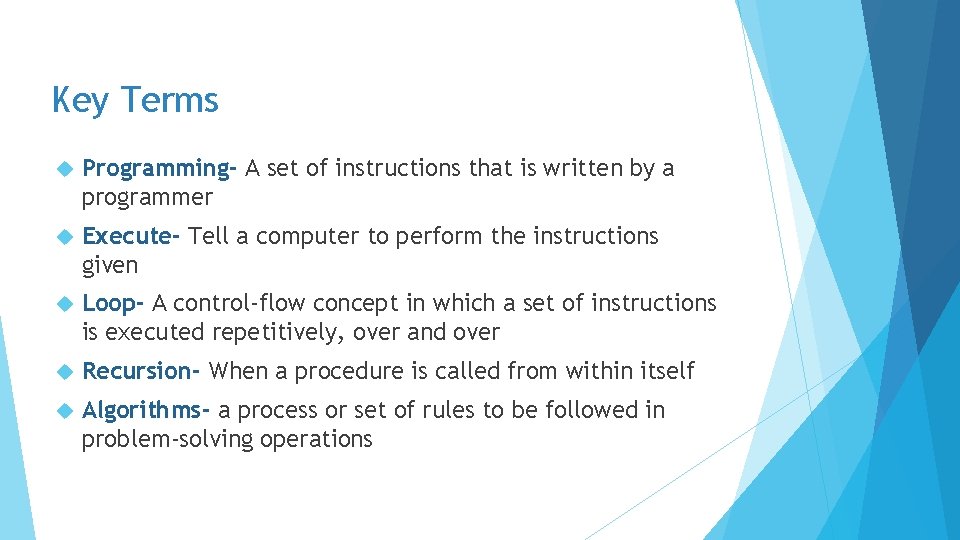 Key Terms

Programming- A set of instructions that is written by a programmer

Execute- Tell a computer to perform the instructions given

Loop- A control-flow concept in which a set of instructions is executed repetitively, over and over

Recursion- When a procedure is called from within itself

Algorithms- a process or set of rules to be followed in problem-solving operations